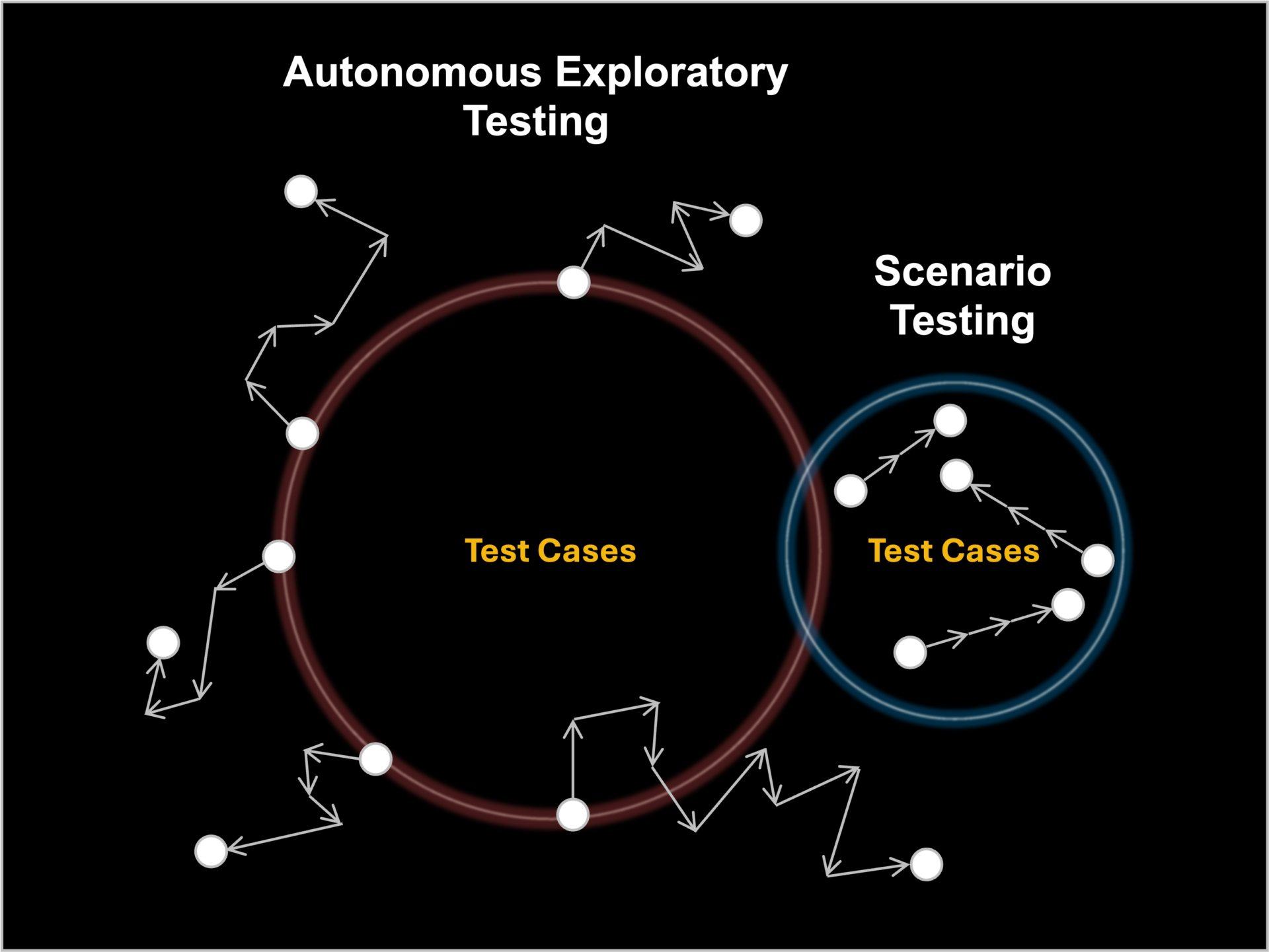 Autonomous Exploratory Testing

Scenario Testing

Test Cases

Test Cases